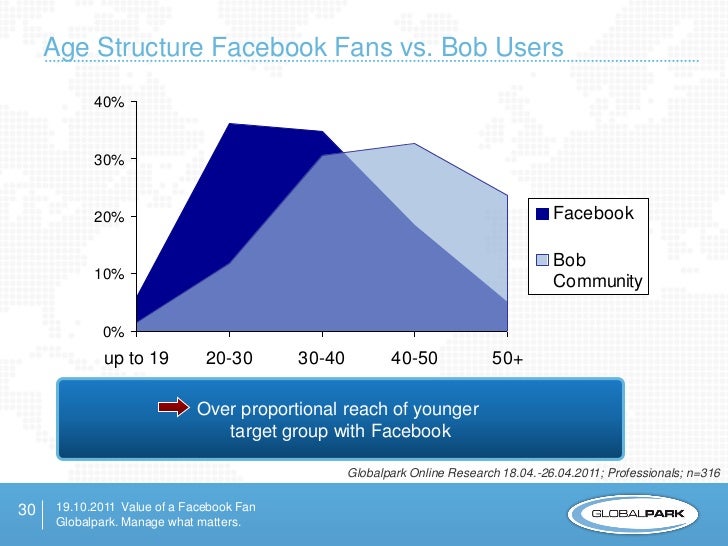 Age Structure Facebook Fans vs. Bob Users

40%
30%
20%
10%
0%

up to 19
20-30
30-40
40-50
50+

Facebook
Bob Community

Over proportional reach of younger target group with Facebook

Globalpark Online Research 18.04.-26.04.2011; Professionals; n=316

30
19.10.2011 Value of a Facebook Fan
Globalpark. Manage what matters.

GLOBALPARK